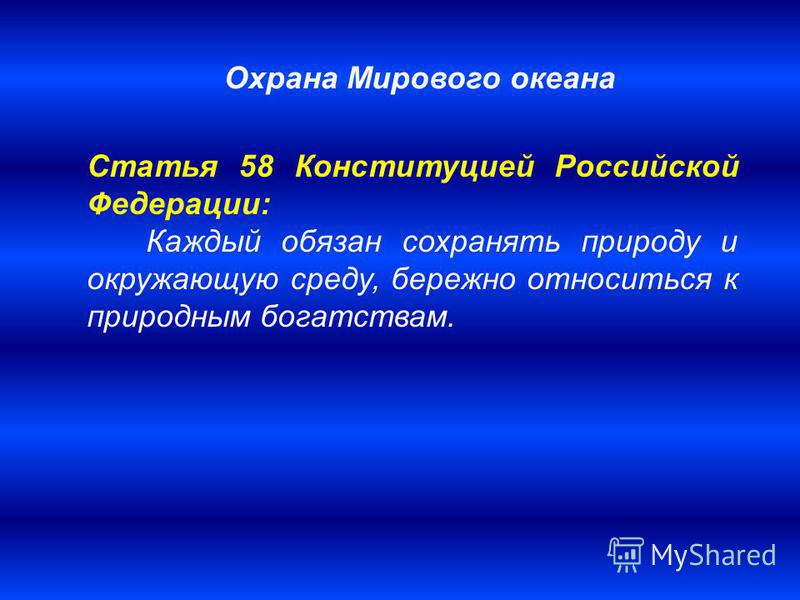 Охрана Мирового океана

Статья 58 Конституцией Российской Федерации:

Каждый обязан сохранять природу и окружающую среду, бережно относиться к природным богатствам.

MyShared